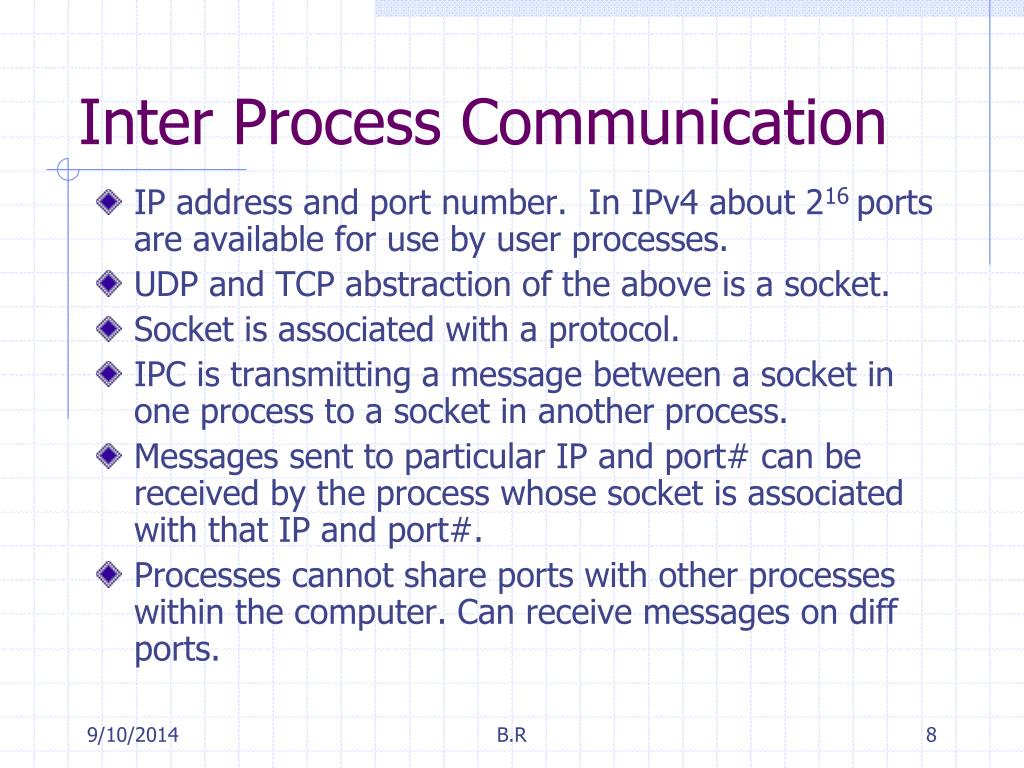 Inter Process Communication

IP address and port number. In IPv4 about $2^{16}$ ports are available for use by user processes.

UDP and TCP abstraction of the above is a socket.

Socket is associated with a protocol.

IPC is transmitting a message between a socket in one process to a socket in another process.

Messages sent to particular IP and port# can be received by the process whose socket is associated with that IP and port#.

Processes cannot share ports with other processes within the computer. Can receive messages on diff ports.

9/10/2014 B.R 8